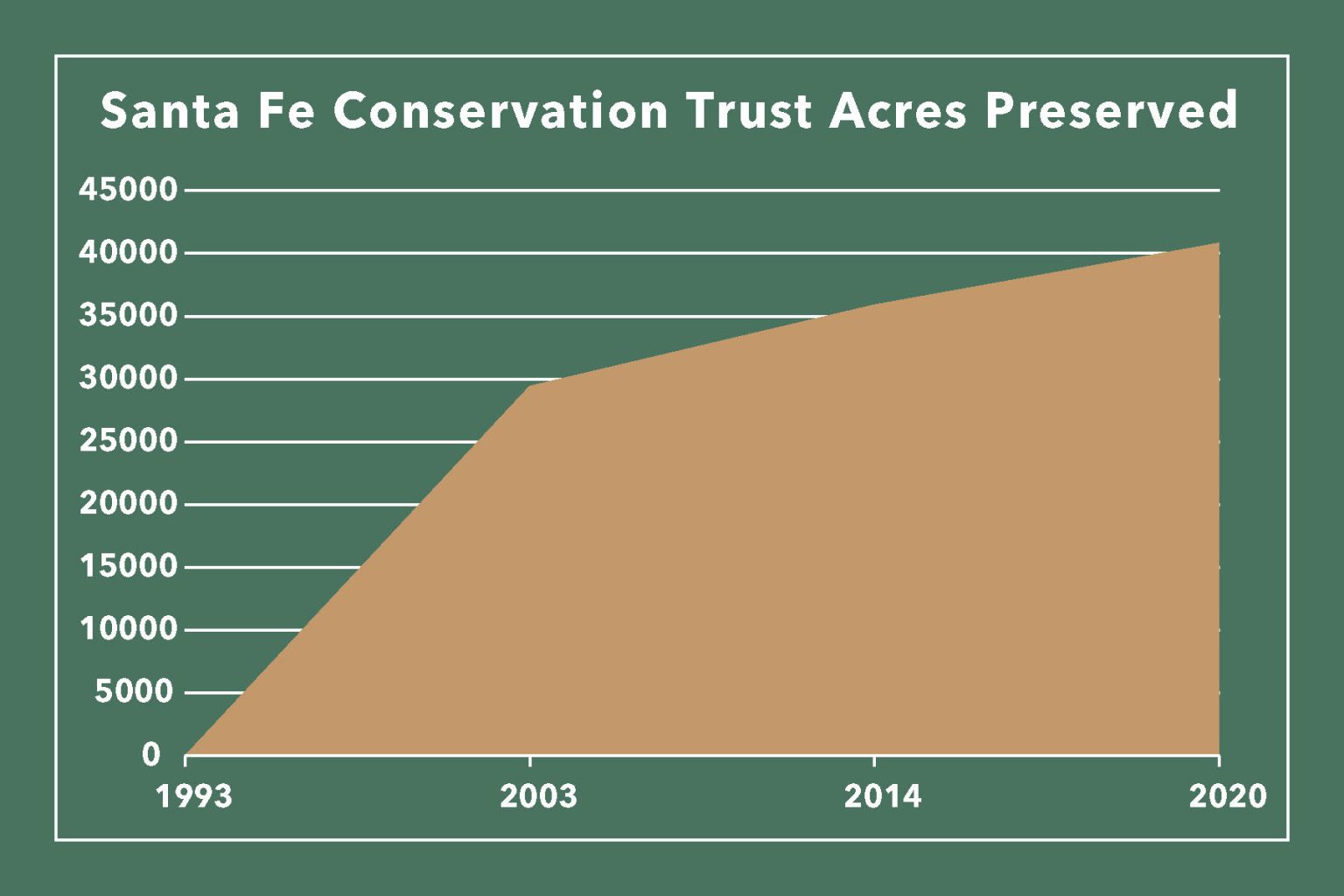 Santa Fe Conservation Trust Acres Preserved

45000
40000
35000
30000
25000
20000
15000
10000
5000
0

1993
2003
2014
2020